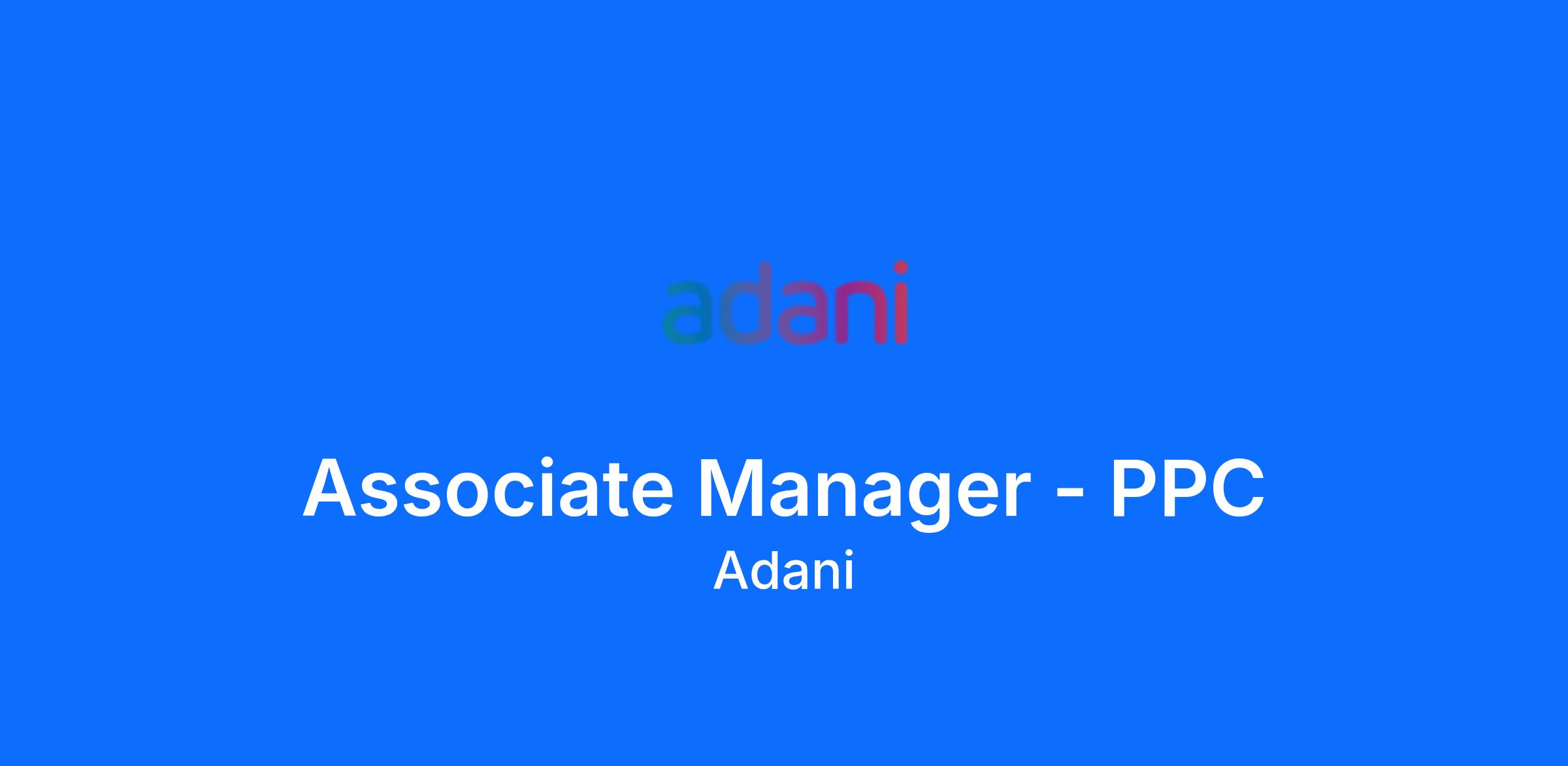 adani

Associate Manager - PPC
Adani